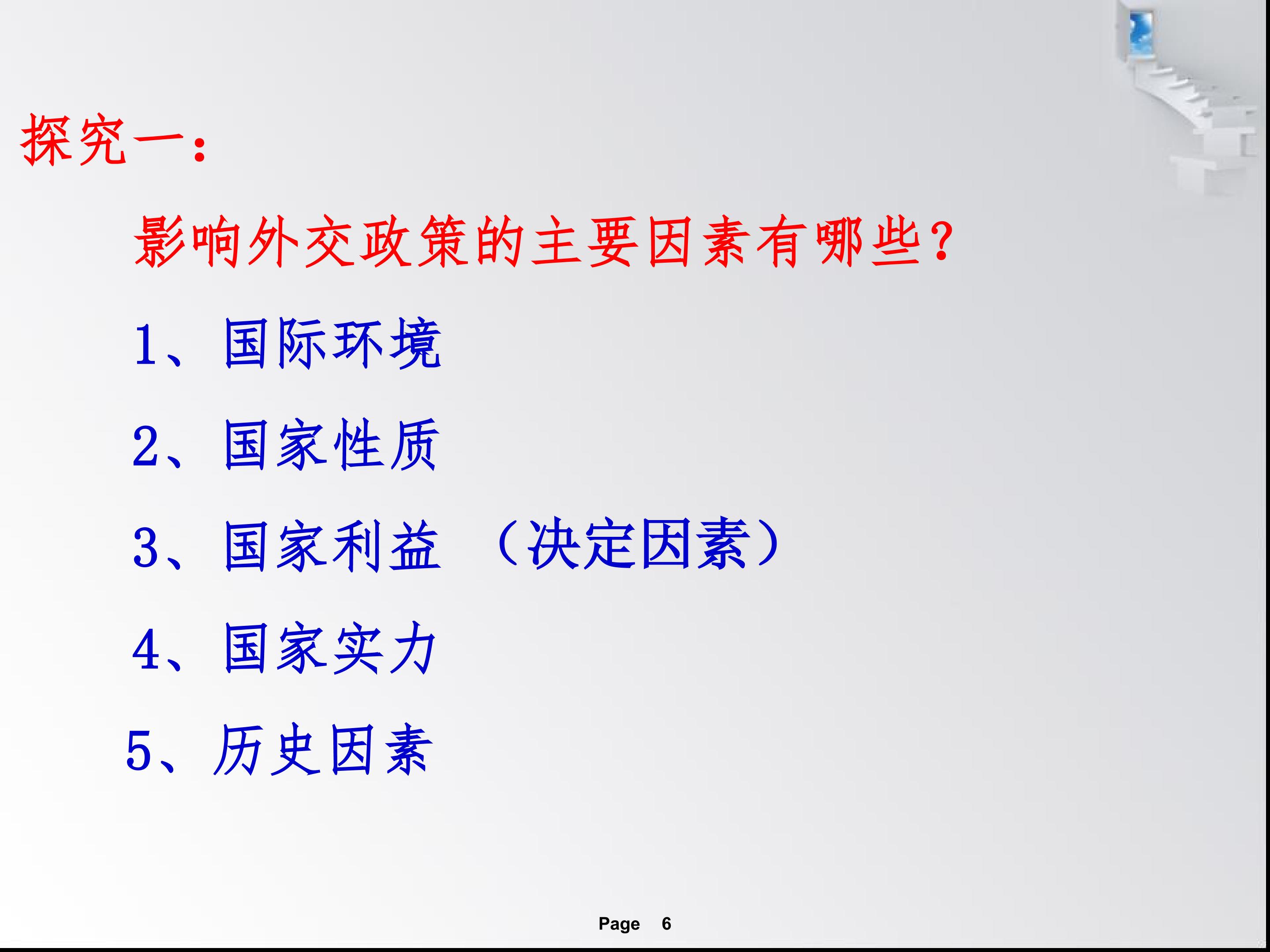 探究一：

影响外交政策的主要因素有哪些?

1、国际环境

2、国家性质

3、国家利益 （决定因素）

4、国家实力

5、历史因素

Page 6